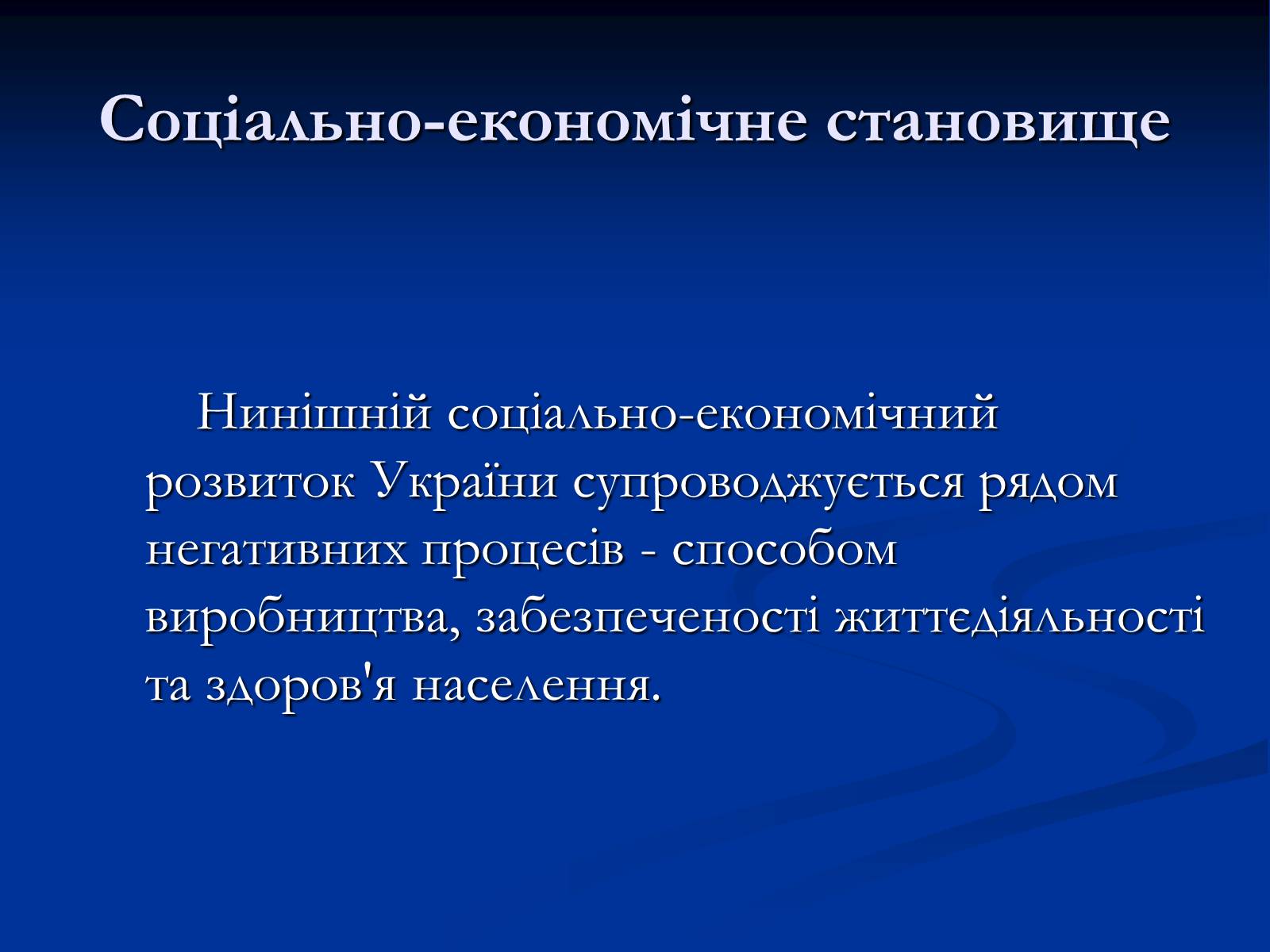 Соціально-економічне становище

Нинішній соціально-економічний розвиток України супроводжується рядом негативних процесів - способом виробництва, забезпеченості життєдіяльності та здоров'я населення.